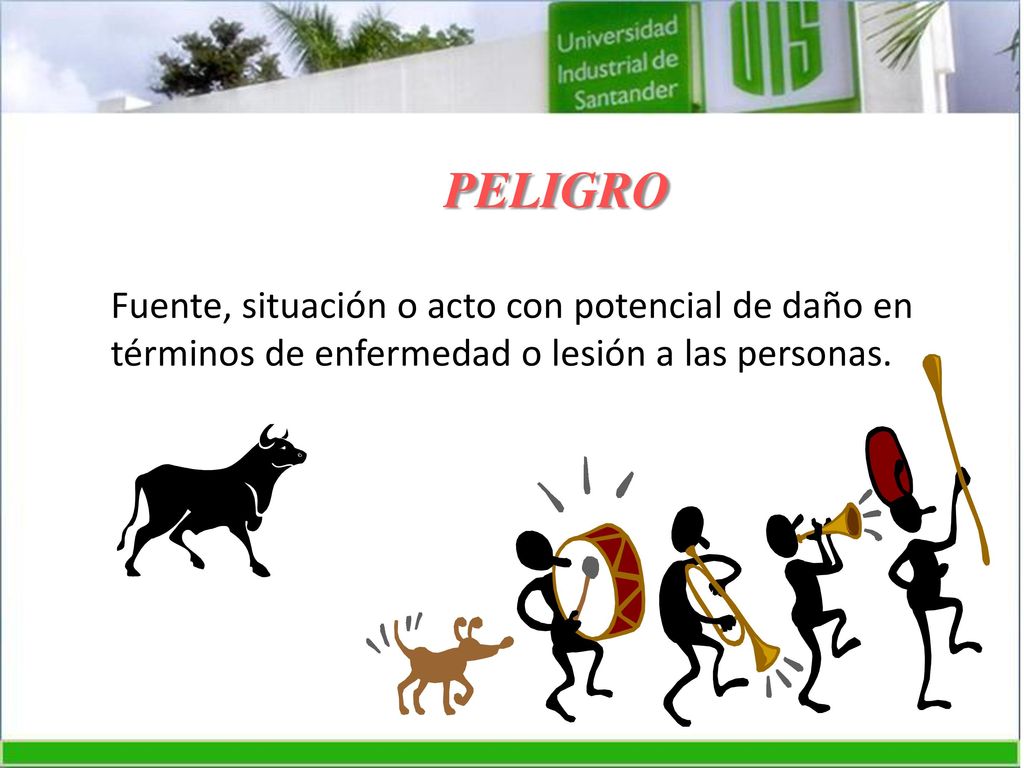 Universidad Industrial de Santander

UIS

PELIGRO

Fuente, situación o acto con potencial de daño en términos de enfermedad o lesión a las personas.